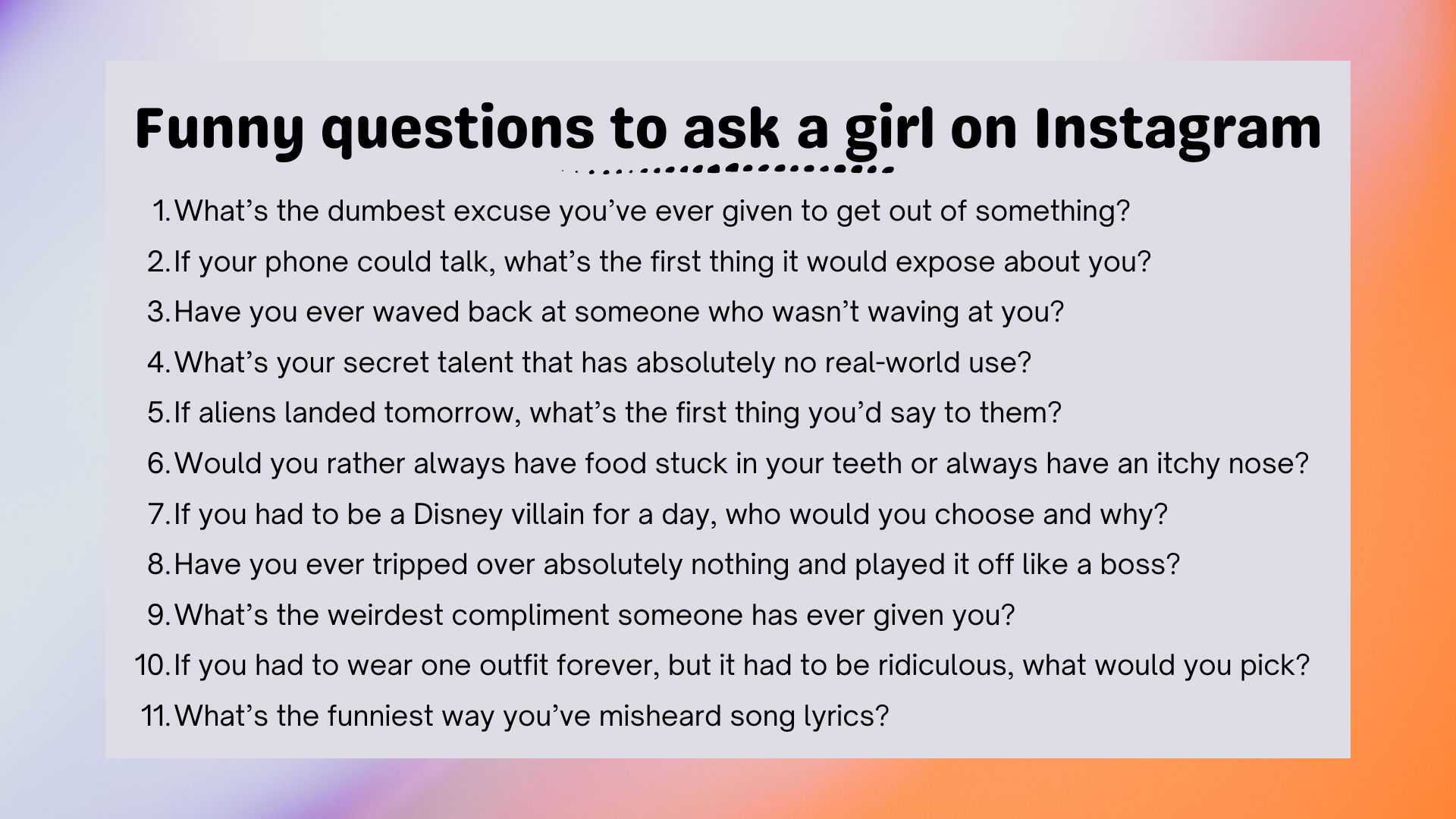 Funny questions to ask a girl on Instagram

1. What’s the dumbest excuse you’ve ever given to get out of something?
2. If your phone could talk, what’s the first thing it would expose about you?
3. Have you ever waved back at someone who wasn’t waving at you?
4. What’s your secret talent that has absolutely no real-world use?
5. If aliens landed tomorrow, what’s the first thing you’d say to them?
6. Would you rather always have food stuck in your teeth or always have an itchy nose?
7. If you had to be a Disney villain for a day, who would you choose and why?
8. Have you ever tripped over absolutely nothing and played it off like a boss?
9. What’s the weirdest compliment someone has ever given you?
10. If you had to wear one outfit forever, but it had to be ridiculous, what would you pick?
11. What’s the funniest way you’ve misheard song lyrics?